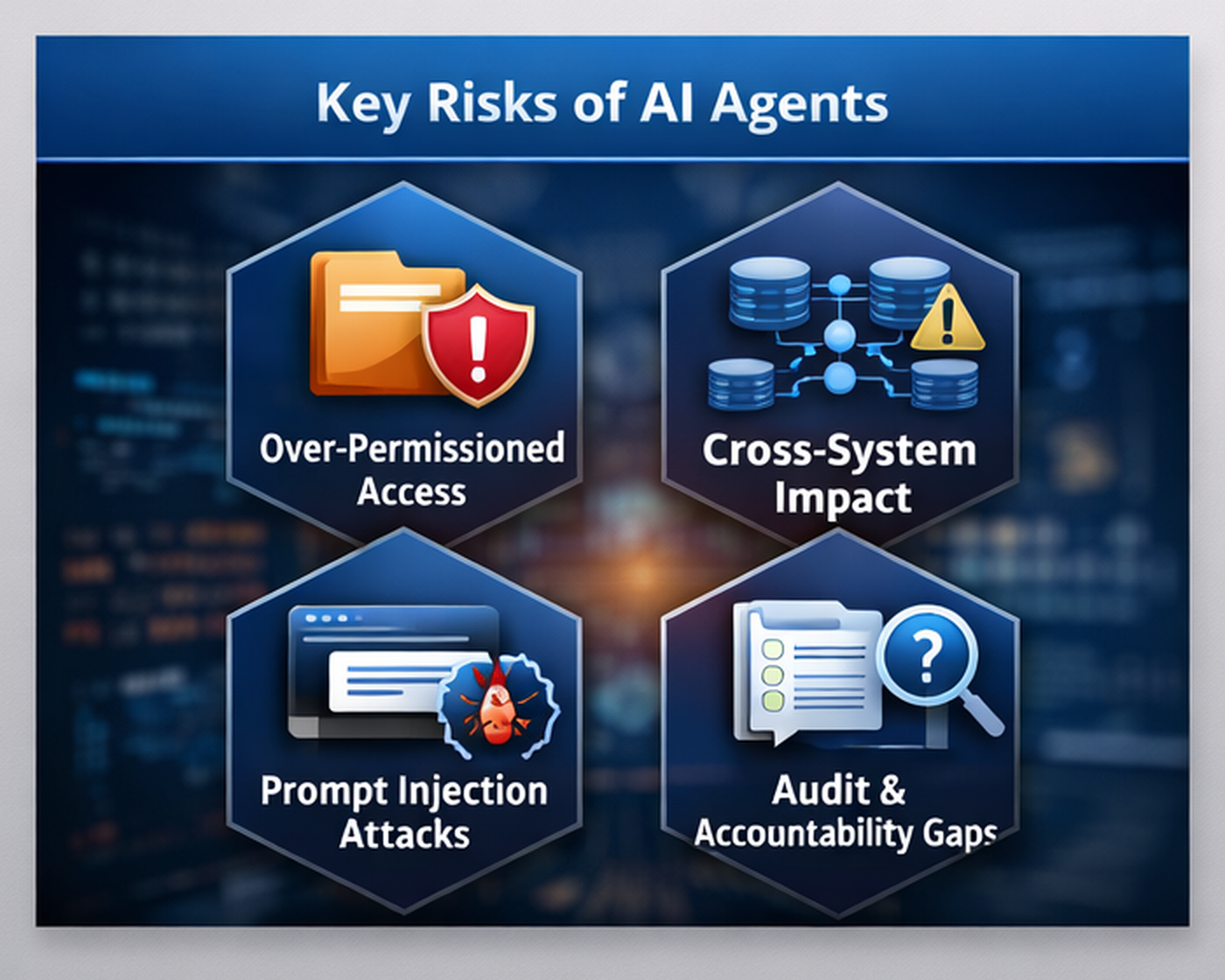 Key Risks of AI Agents

Over-Permissioned Access

Cross-System Impact

Prompt Injection Attacks

Audit & Accountability Gaps